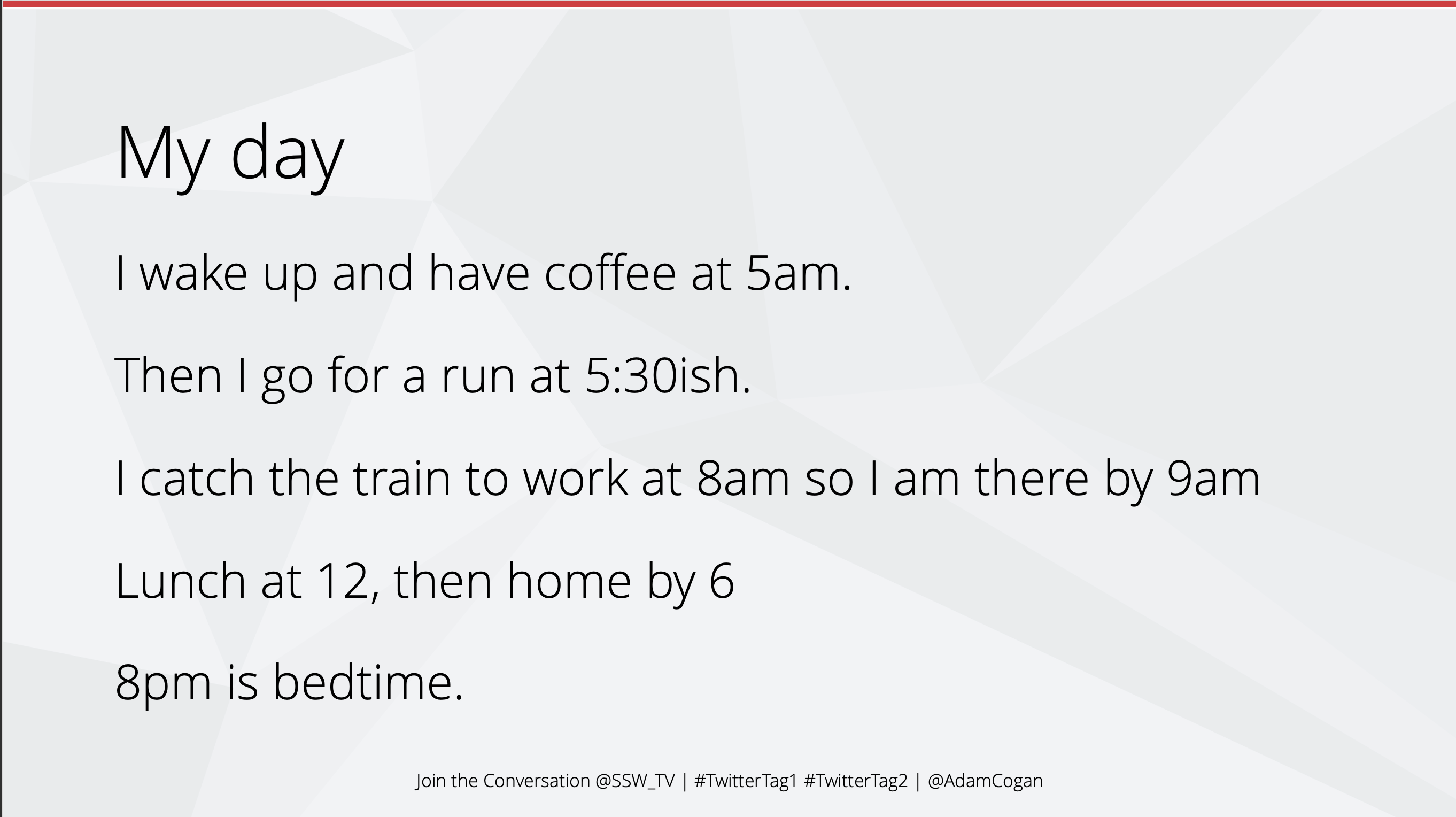 My day

I wake up and have coffee at 5am.

Then I go for a run at 5:30ish.

I catch the train to work at 8am so I am there by 9am

Lunch at 12, then home by 6

8pm is bedtime.

Join the Conversation @SSW_TV | #TwitterTag1 #TwitterTag2 | @AdamCogan